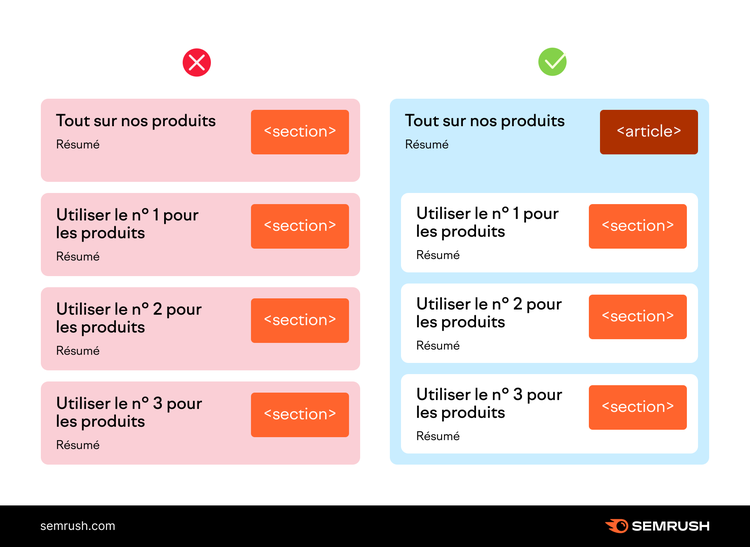 Tout sur nos produits
Résumé
<section>

Utiliser le n° 1 pour les produits
Résumé
<section>

Utiliser le n° 2 pour les produits
Résumé
<section>

Utiliser le n° 3 pour les produits
Résumé
<section>

Tout sur nos produits
Résumé
<article>

Utiliser le n° 1 pour les produits
Résumé
<section>

Utiliser le n° 2 pour les produits
Résumé
<section>

Utiliser le n° 3 pour les produits
Résumé
<section>

semrush.com

SEMRUSH